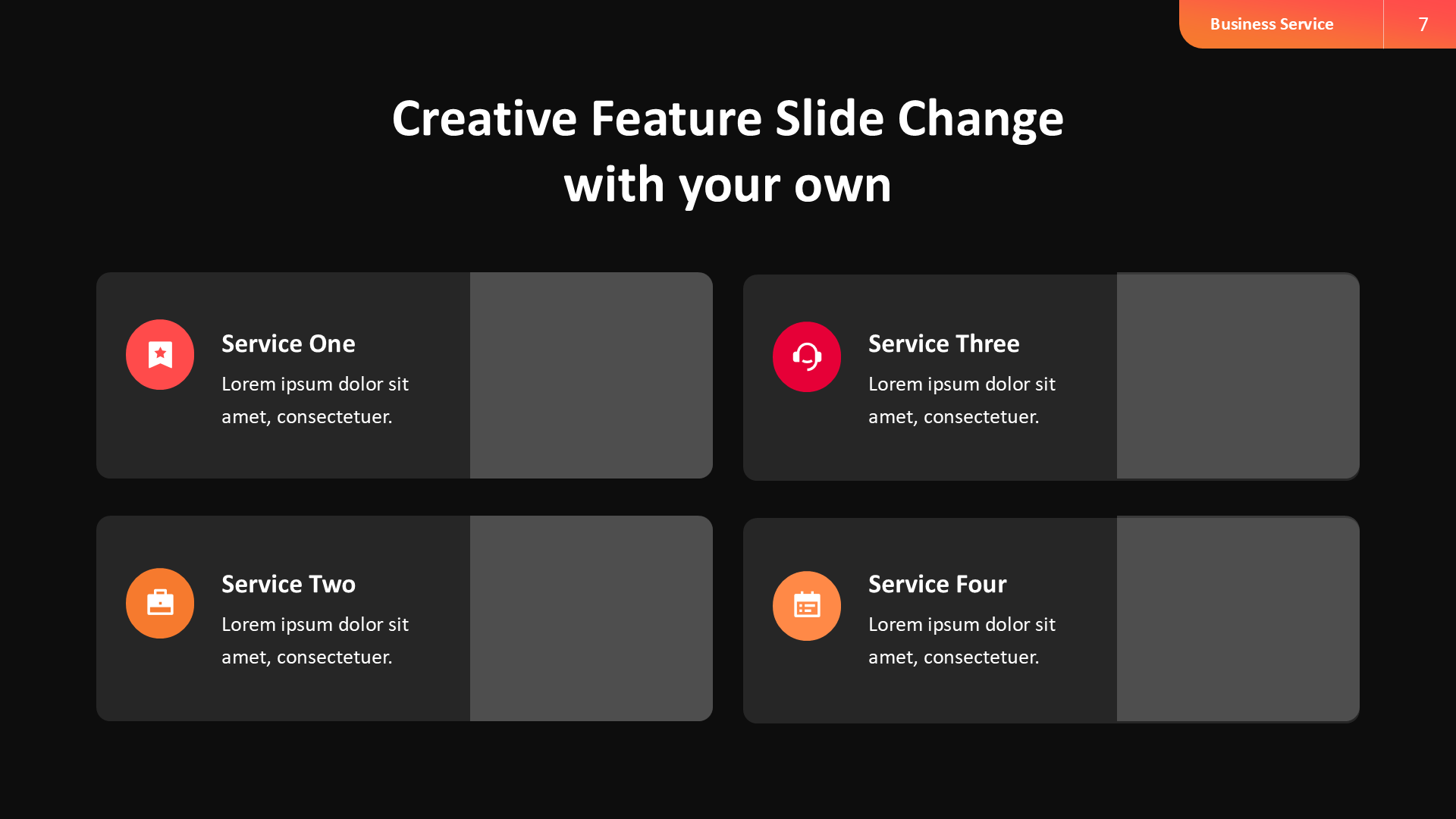 Business Service 7

Creative Feature Slide Change with your own

Service One
Lorem ipsum dolor sit amet, consectetuer.

Service Two
Lorem ipsum dolor sit amet, consectetuer.

Service Three
Lorem ipsum dolor sit amet, consectetuer.

Service Four
Lorem ipsum dolor sit amet, consectetuer.